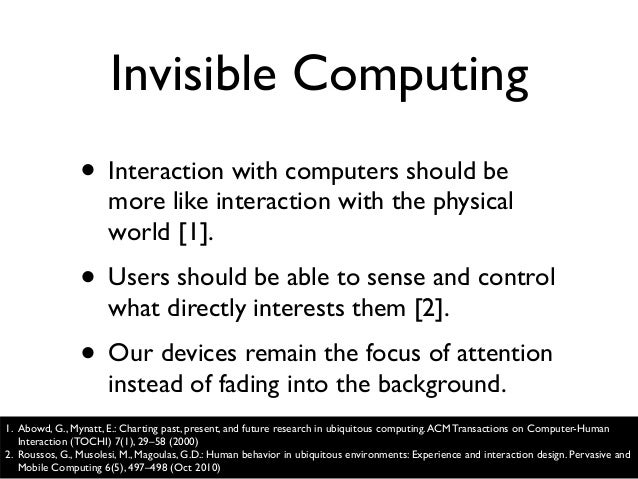 Invisible Computing

• Interaction with computers should be more like interaction with the physical world [1].

• Users should be able to sense and control what directly interests them [2].

• Our devices remain the focus of attention instead of fading into the background.

1. Abowd, G., Mynatt, E.: Charting past, present, and future research in ubiquitous computing. ACM Transactions on Computer-Human Interaction (TOCHI) 7(1), 29–58 (2000)
2. Roussos, G., Musolesi, M., Magoulas, G.D.: Human behavior in ubiquitous environments: Experience and interaction design. Pervasive and Mobile Computing 6(5), 497–498 (Oct 2010)